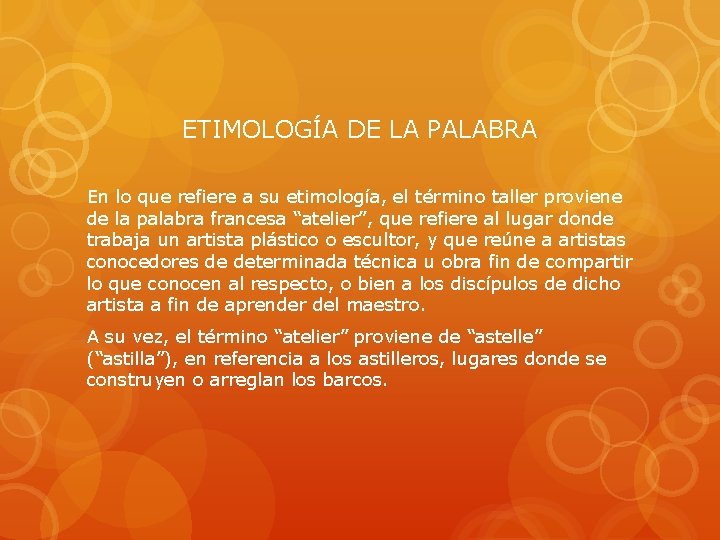 ETIMOLOGÍA DE LA PALABRA

En lo que refiere a su etimología, el término taller proviene de la palabra francesa “atelier”, que refiere al lugar donde trabaja un artista plástico o escultor, y que reúne a artistas conocedores de determinada técnica u obra fin de compartir lo que conocen al respecto, o bien a los discípulos de dicho artista a fin de aprender del maestro.

A su vez, el término “atelier” proviene de “astelle” (“astilla”), en referencia a los astilleros, lugares donde se construyen o arreglan los barcos.